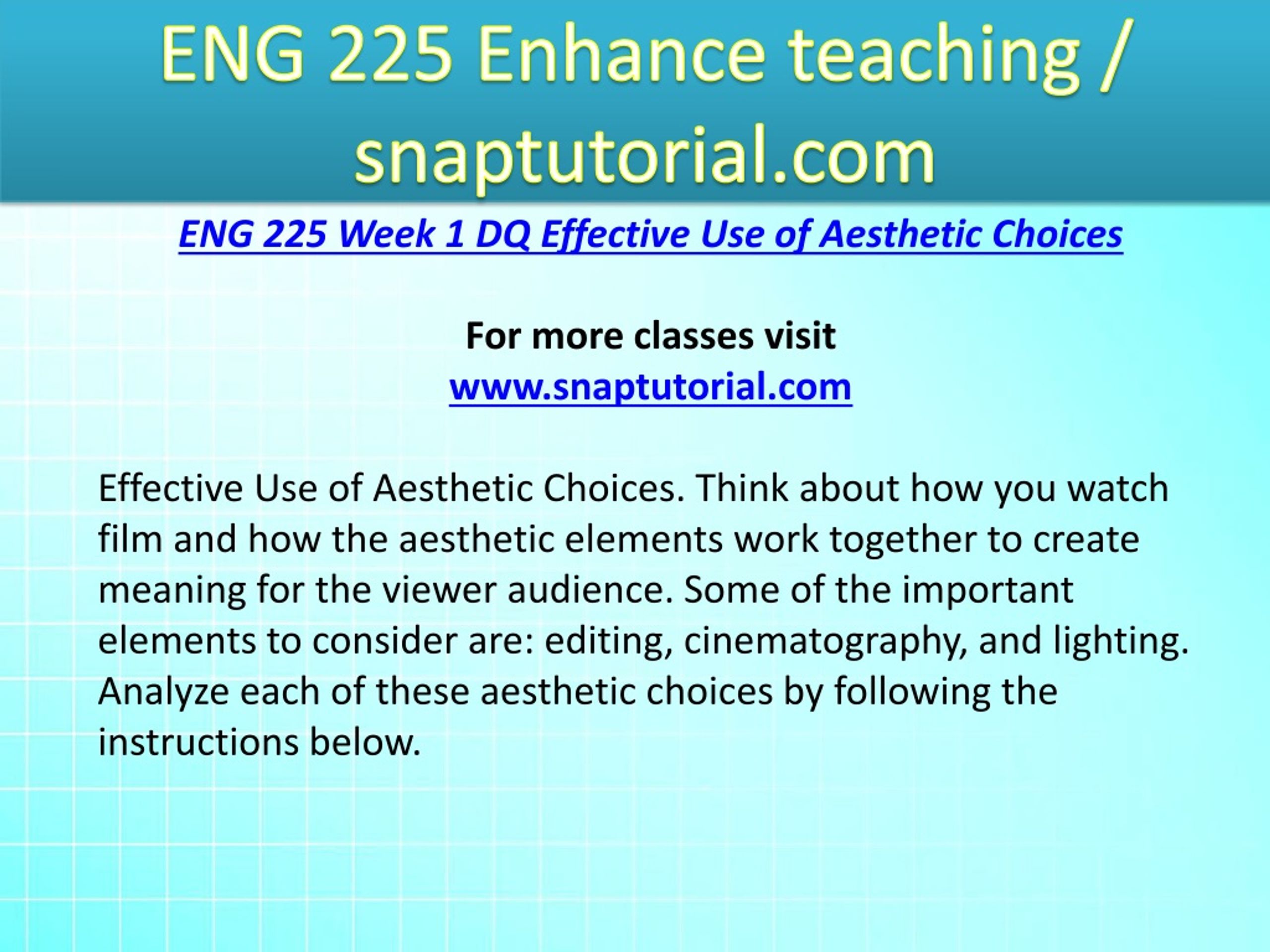 ENG 225 Enhance teaching / snaptutorial.com

ENG 225 Week 1 DQ Effective Use of Aesthetic Choices

For more classes visit
www.snaptutorial.com

Effective Use of Aesthetic Choices. Think about how you watch film and how the aesthetic elements work together to create meaning for the viewer audience. Some of the important elements to consider are: editing, cinematography, and lighting. Analyze each of these aesthetic choices by following the instructions below.